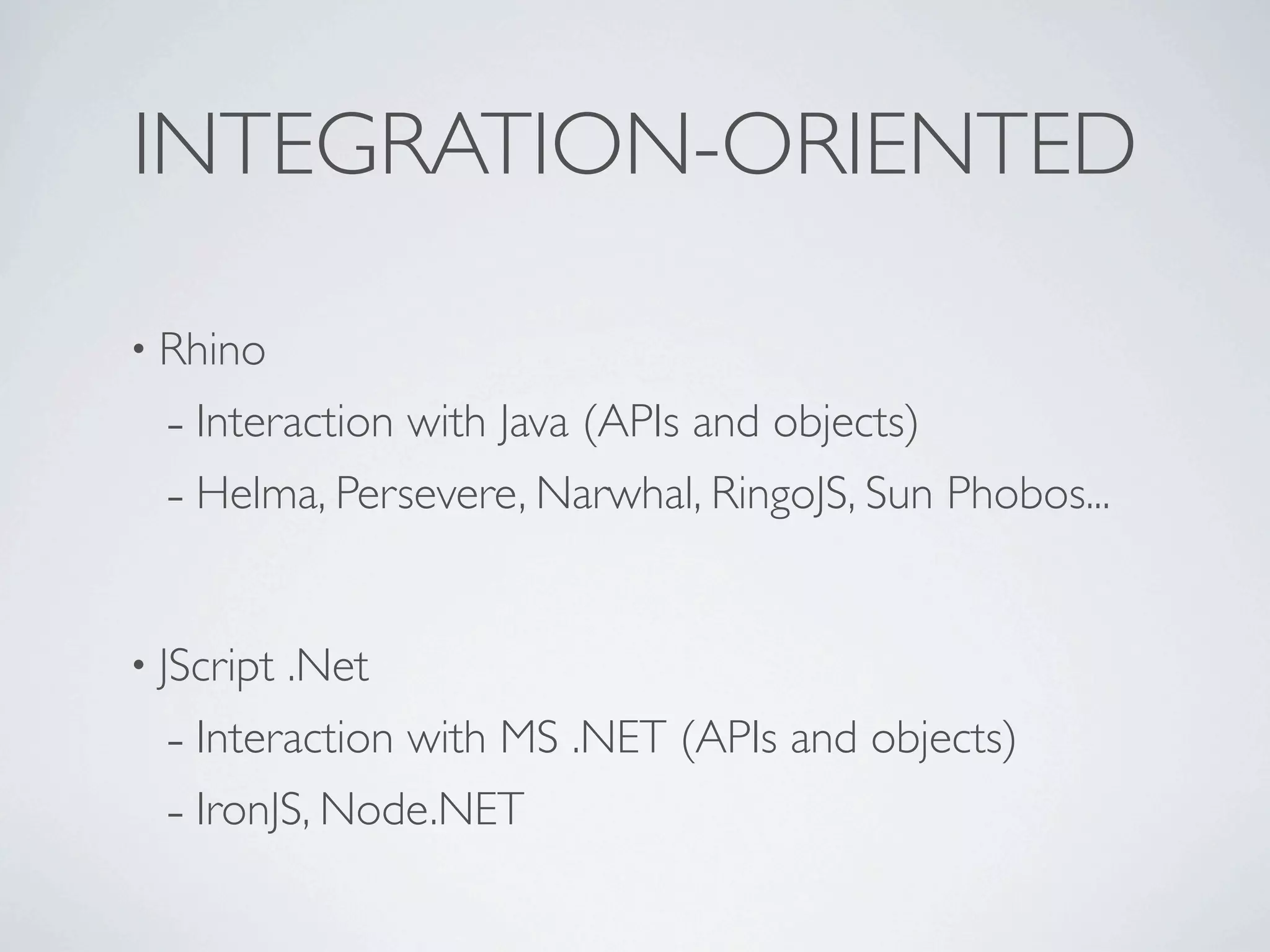 INTEGRATION-ORIENTED

• Rhino

- Interaction with Java (APIs and objects)

- Helma, Persevere, Narwhal, RingoJS, Sun Phobos...

• JScript .Net

- Interaction with MS .NET (APIs and objects)

- IronJS, Node.NET